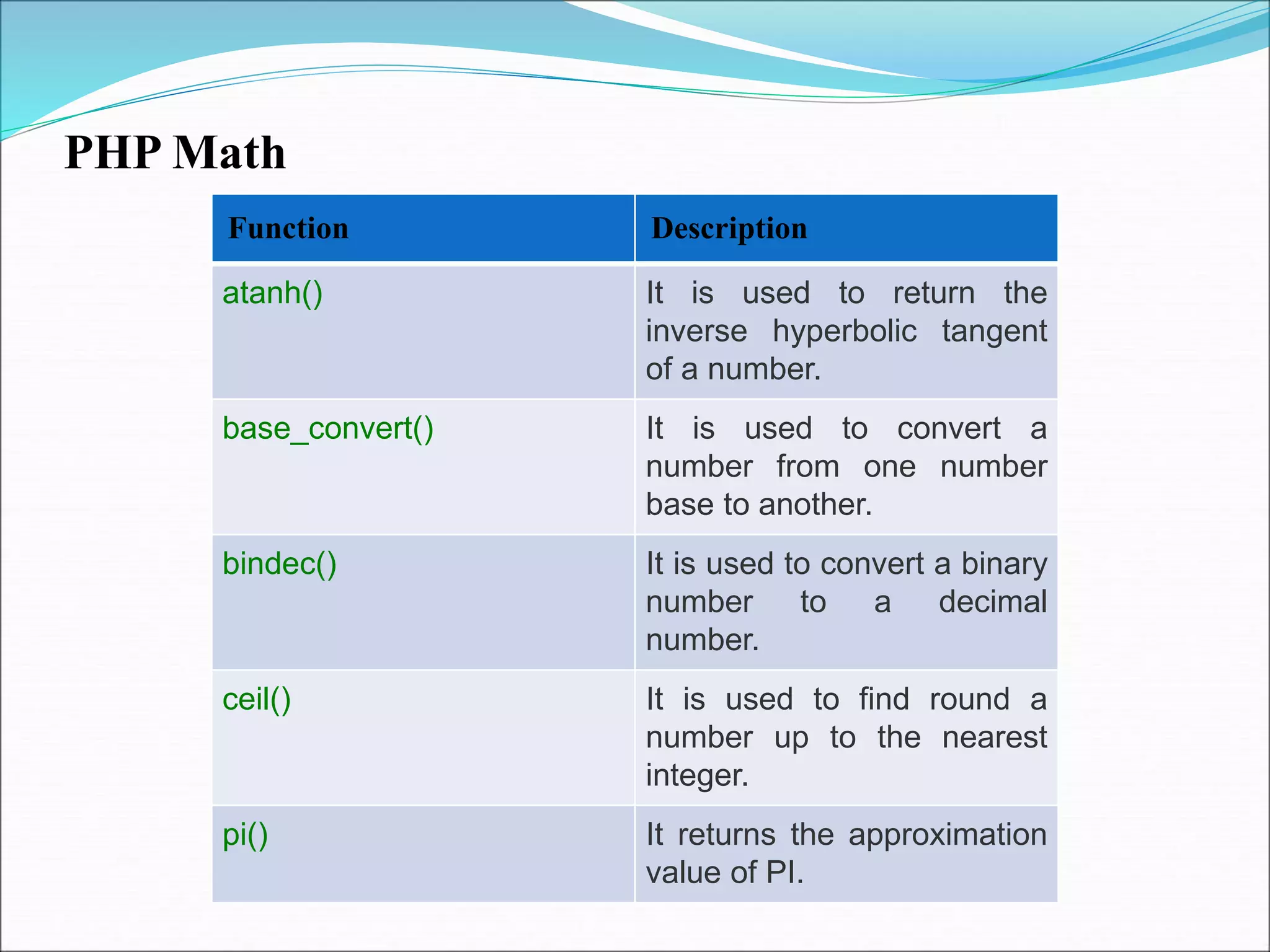 PHP Math

| Function | Description |
|---|---|
| atanh() | It is used to return the inverse hyperbolic tangent of a number. |
| base_convert() | It is used to convert a number from one number base to another. |
| bindec() | It is used to convert a binary number to a decimal number. |
| ceil() | It is used to find round a number up to the nearest integer. |
| pi() | It returns the approximation value of PI. |